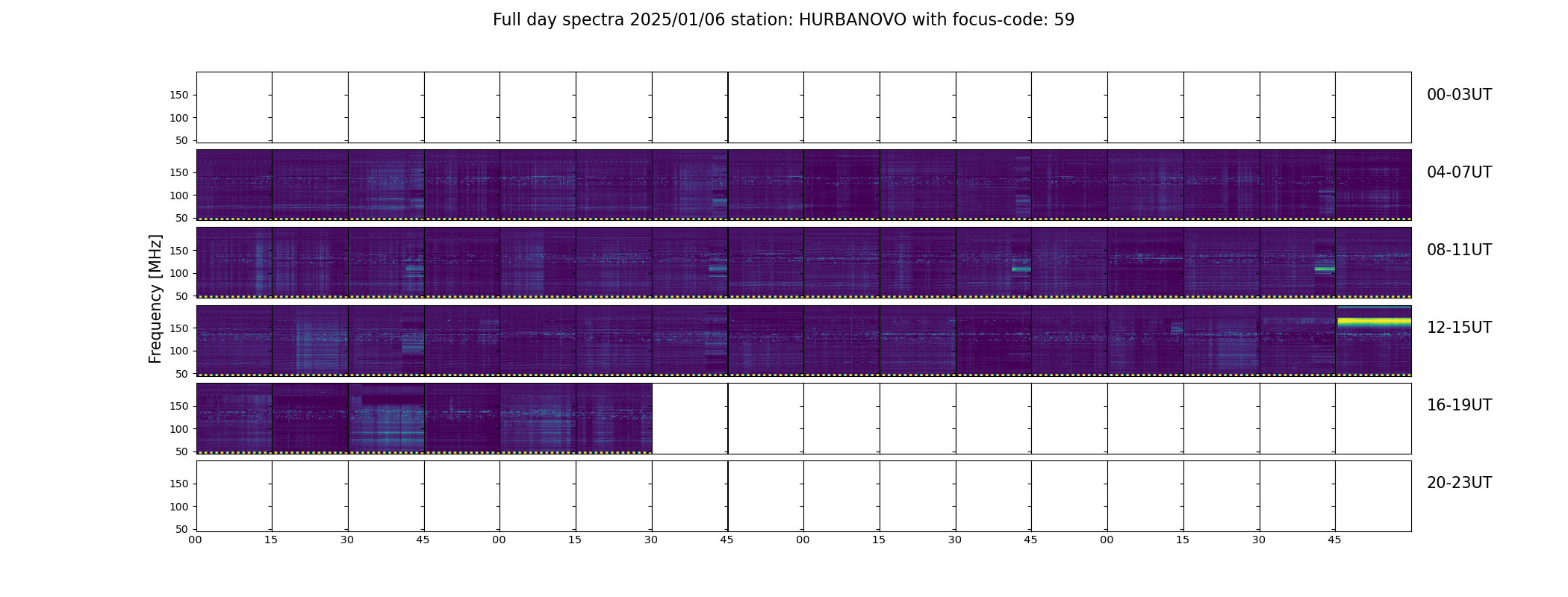 Full day spectra 2025/01/06 station: HURBANOVO with focus-code: 59

Frequency [MHz]

150
100
50
00-03UT

150
100
50
04-07UT

150
100
50
08-11UT

150
100
50
12-15UT

150
100
50
16-19UT

150
100
50
20-23UT

00 15 30 45 00 15 30 45 00 15 30 45 00 15 30 45